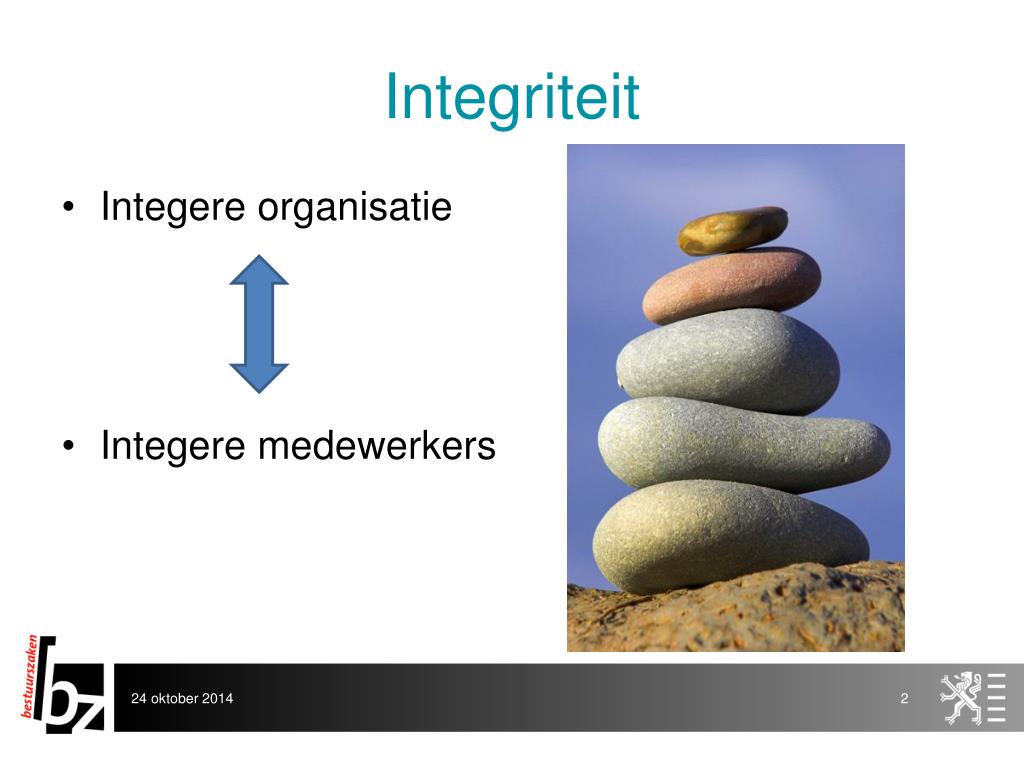 Integriteit

• Integere organisatie

• Integere medewerkers

bestuurszaken
bz

24 oktober 2014

2